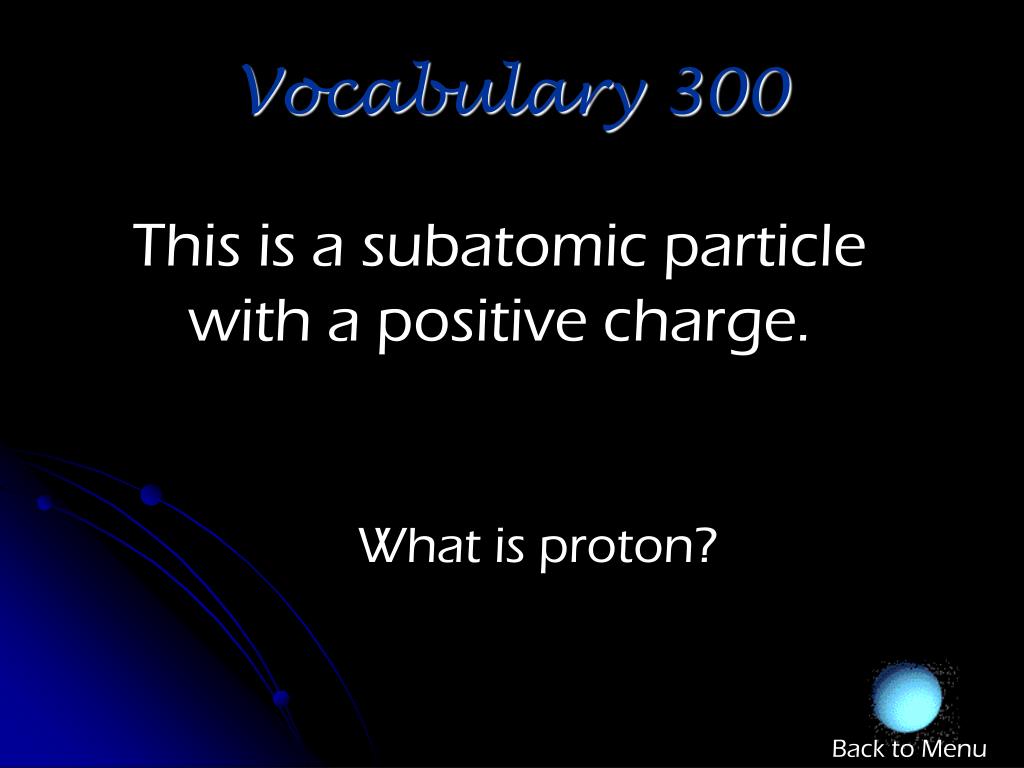 Vocabulary 300

This is a subatomic particle with a positive charge.

What is proton?

Back to Menu